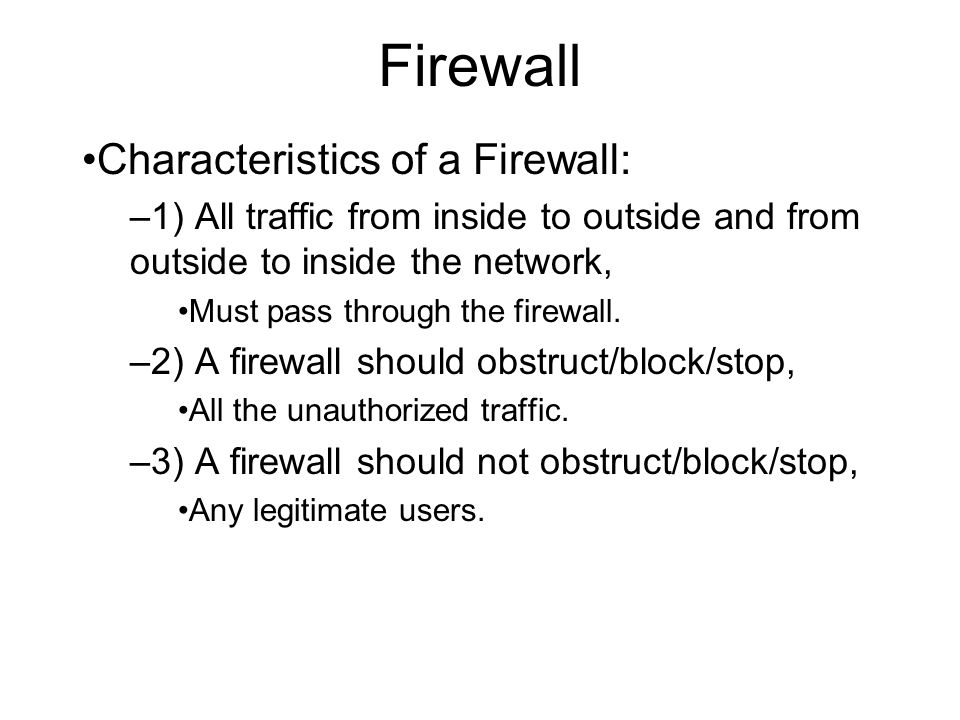 Firewall

•Characteristics of a Firewall:

–1) All traffic from inside to outside and from outside to inside the network,

•Must pass through the firewall.

–2) A firewall should obstruct/block/stop,

•All the unauthorized traffic.

–3) A firewall should not obstruct/block/stop,

•Any legitimate users.